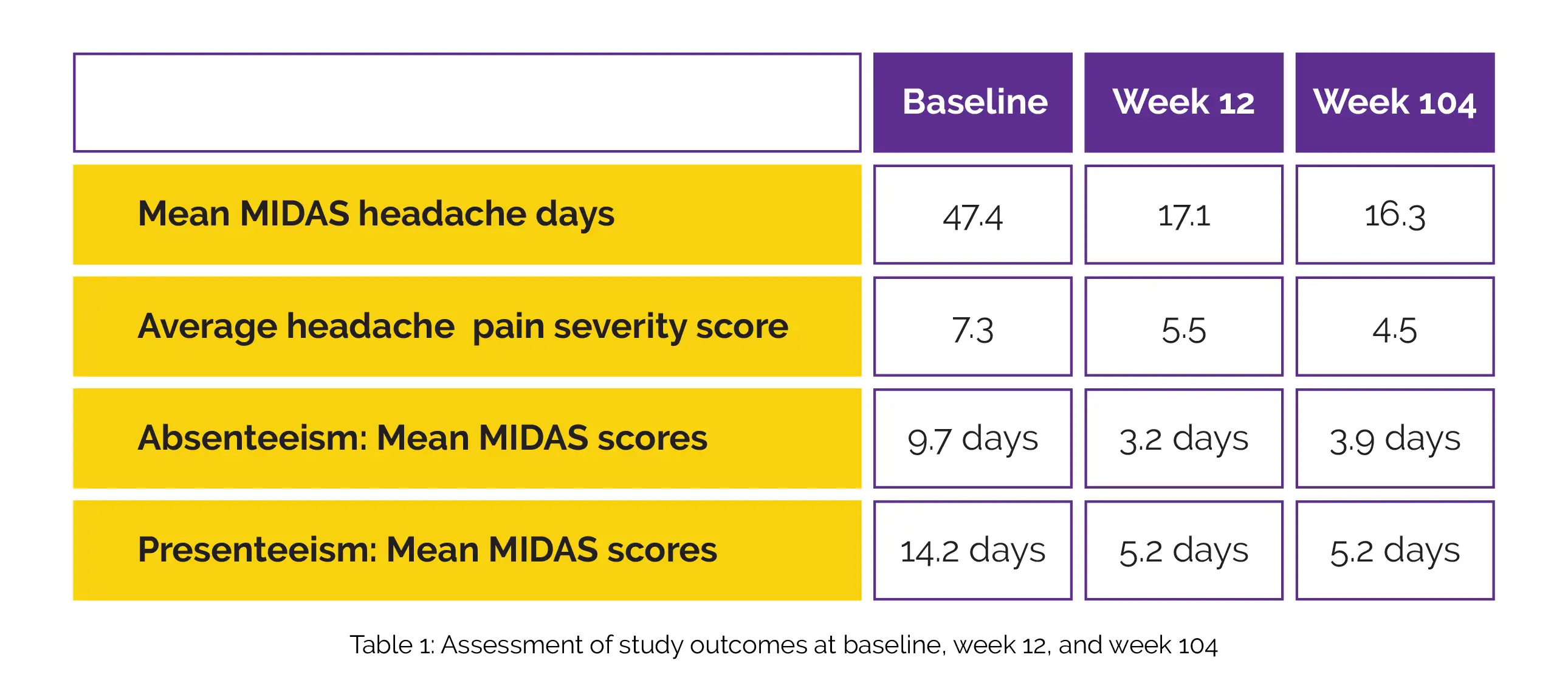 | | Baseline | Week 12 | Week 104 |
|---|---|---|---|
| Mean MIDAS headache days | 47.4 | 17.1 | 16.3 |
| Average headache pain severity score | 7.3 | 5.5 | 4.5 |
| Absenteeism: Mean MIDAS scores | 9.7 days | 3.2 days | 3.9 days |
| Presenteeism: Mean MIDAS scores | 14.2 days | 5.2 days | 5.2 days |

Table 1: Assessment of study outcomes at baseline, week 12, and week 104